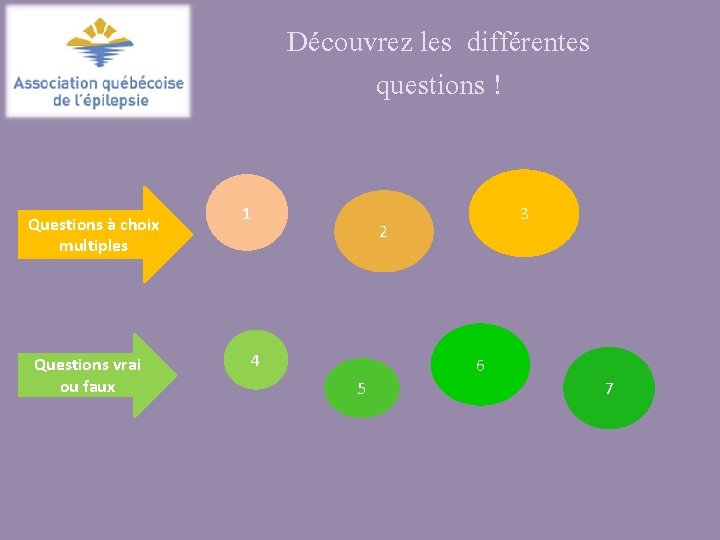 Association québécoise de l'épilepsie

Découvrez les différentes questions !

Questions à choix multiples

1

2

3

Questions vrai ou faux

4

5

6

7